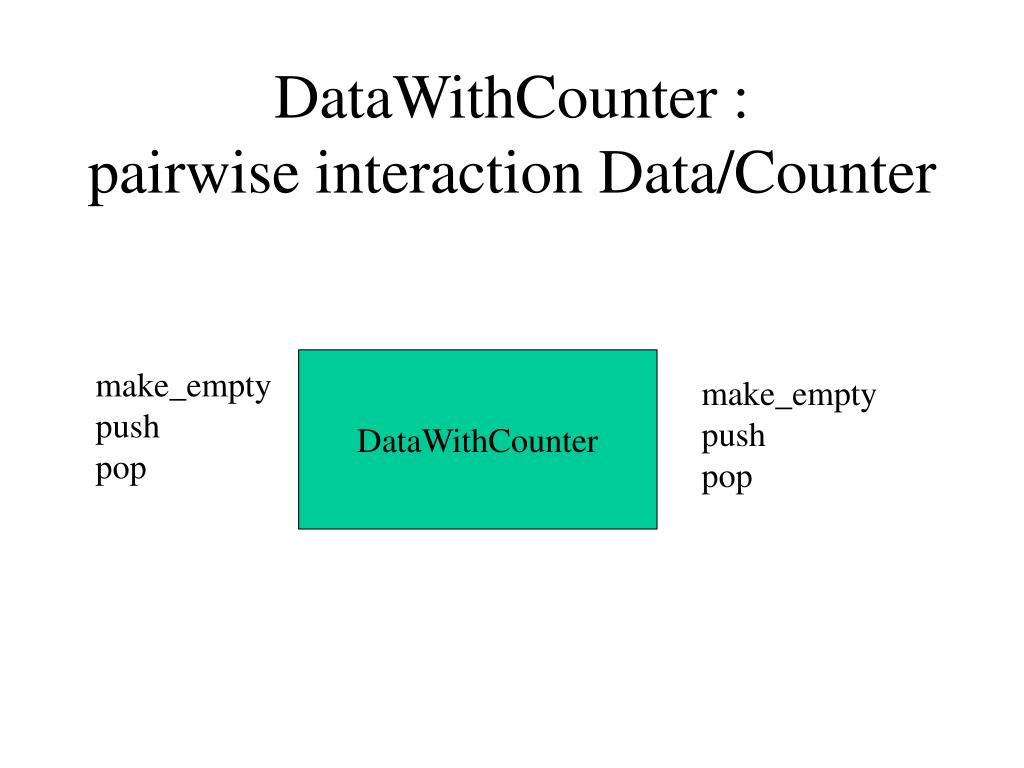 DataWithCounter :
pairwise interaction Data/Counter

make_empty
push
pop

DataWithCounter

make_empty
push
pop